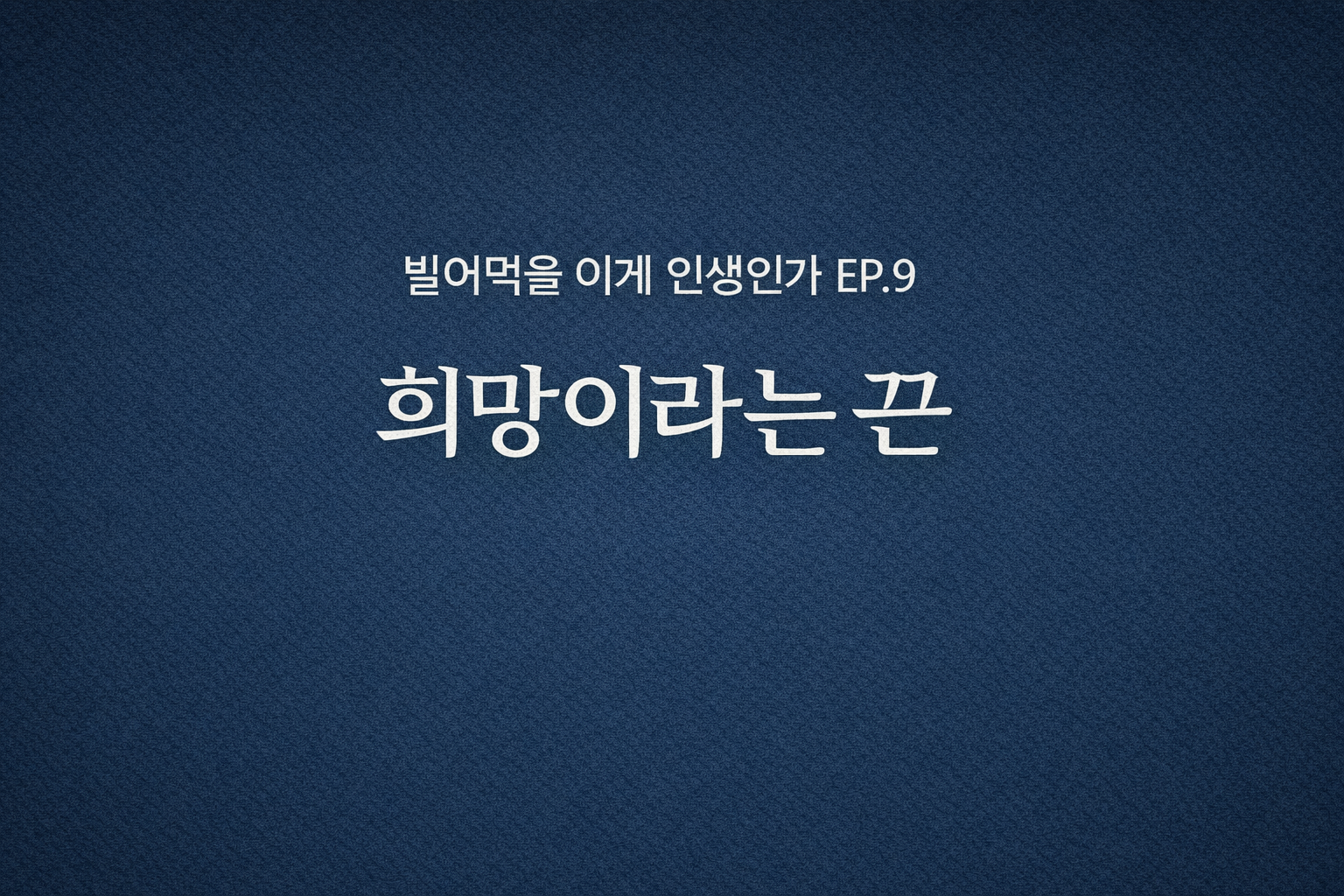 빌어먹을 이게 인생인가 EP.9

희망이라는 끈